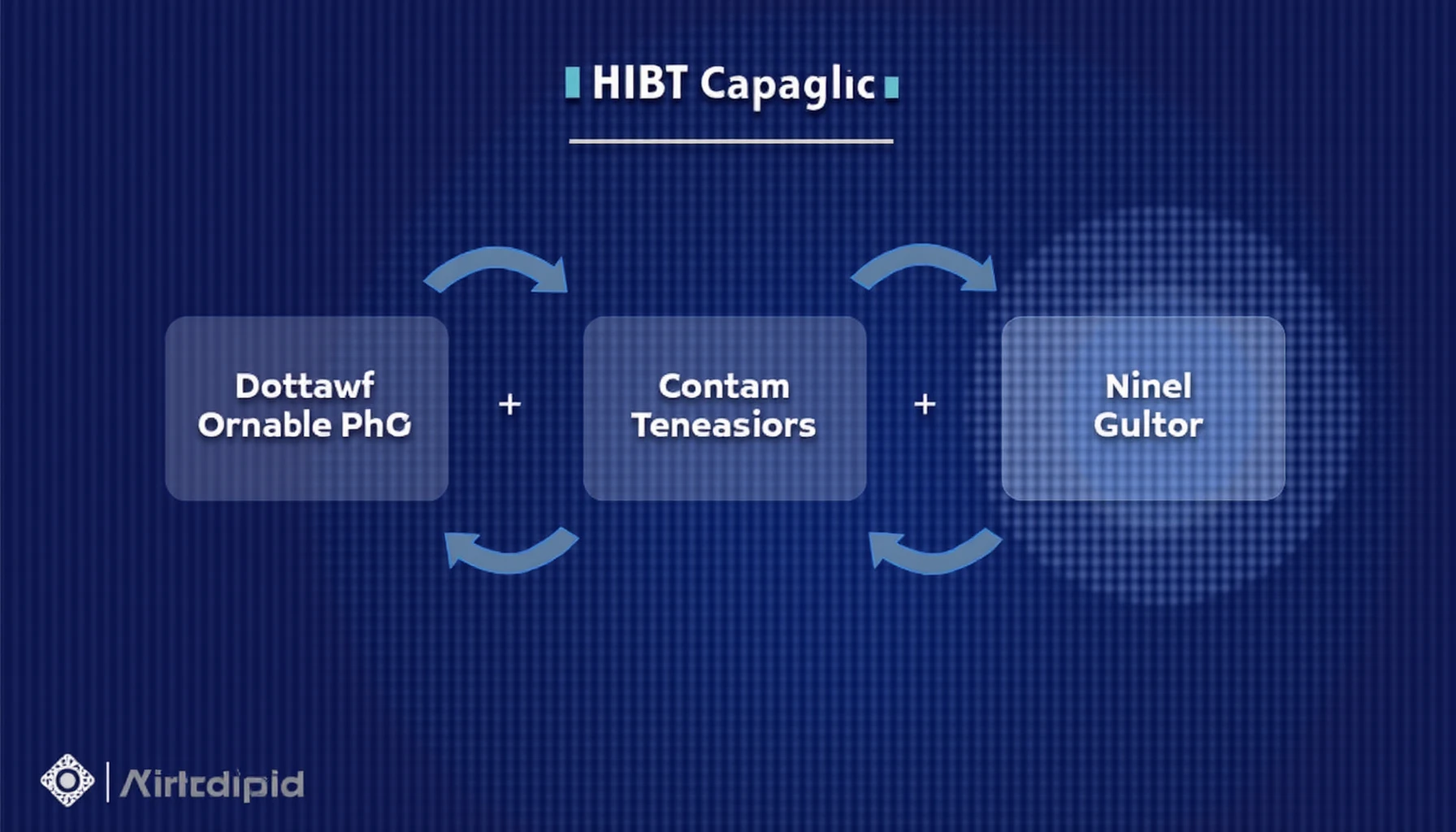 HIBT Capaglic

Dottawf Ornable PhO

+

Contam Teneasiors

+

Ninel Gultor

Airtcdipid